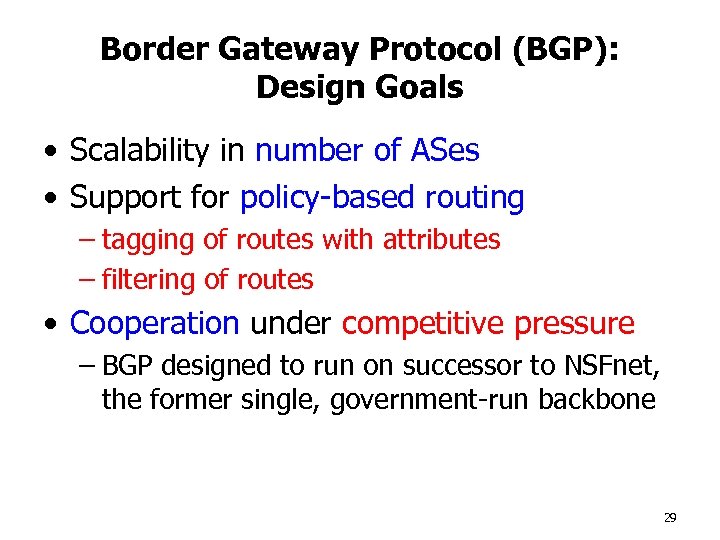 Border Gateway Protocol (BGP): Design Goals

• Scalability in number of ASes
• Support for policy-based routing
– tagging of routes with attributes
– filtering of routes
• Cooperation under competitive pressure
– BGP designed to run on successor to NSFnet, the former single, government-run backbone

29